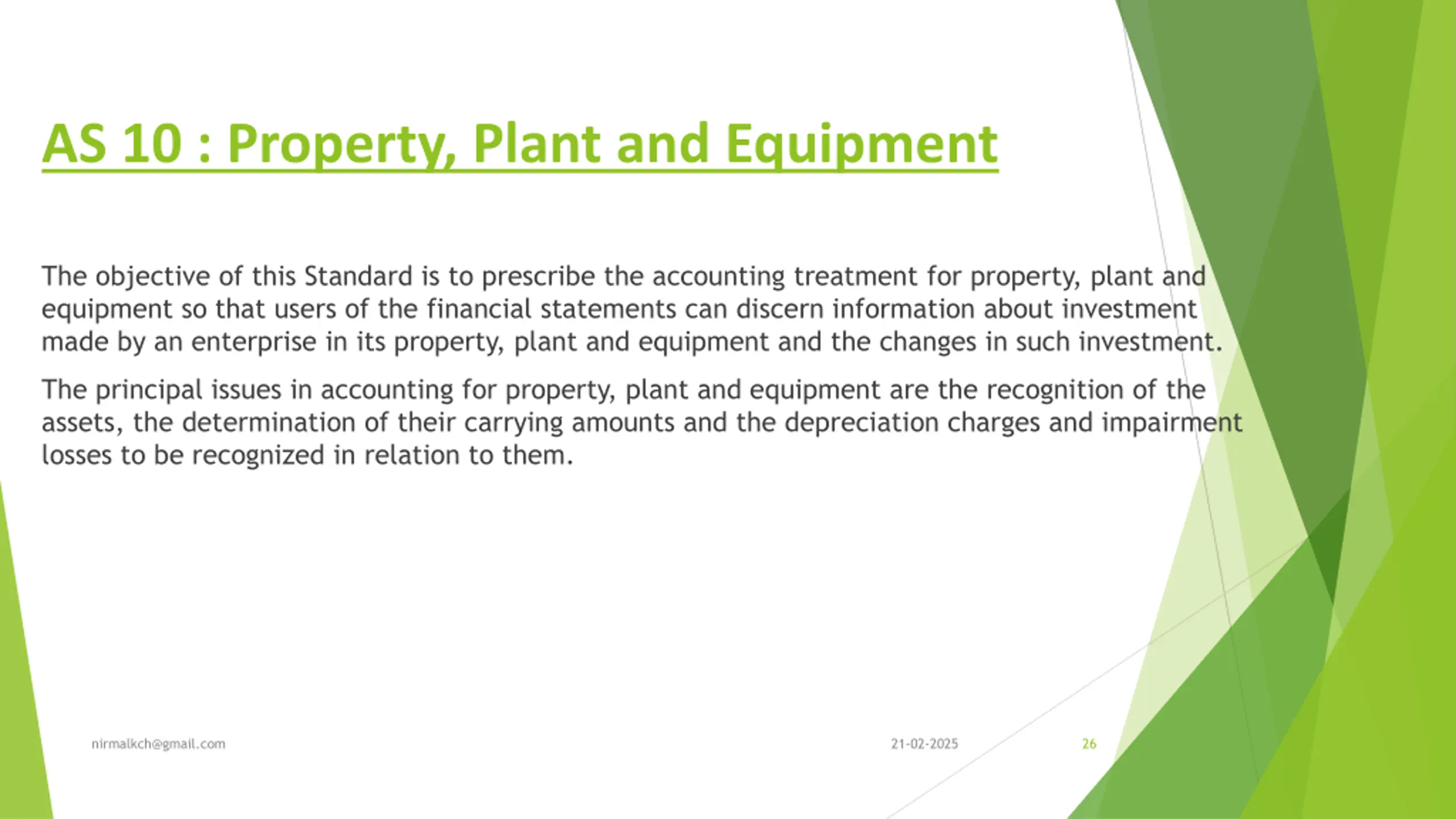 AS 10 : Property, Plant and Equipment

The objective of this Standard is to prescribe the accounting treatment for property, plant and equipment so that users of the financial statements can discern information about investment made by an enterprise in its property, plant and equipment and the changes in such investment.

The principal issues in accounting for property, plant and equipment are the recognition of the assets, the determination of their carrying amounts and the depreciation charges and impairment losses to be recognized in relation to them.

nirmalkch@gmail.com

21-02-2025

26